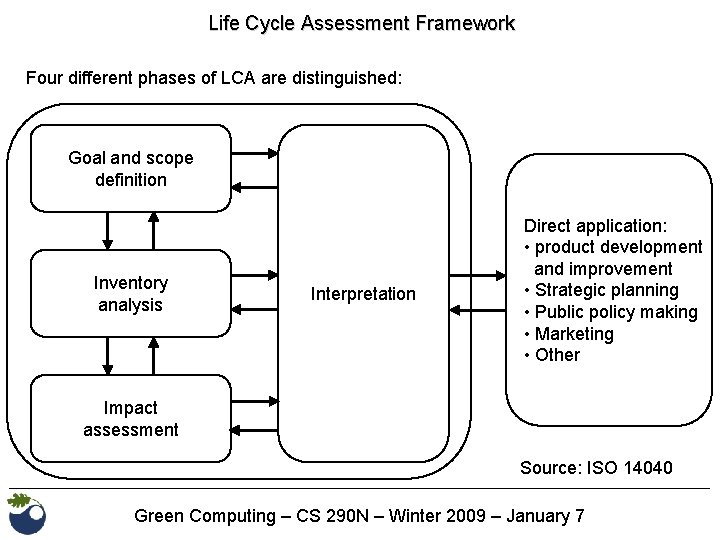 Life Cycle Assessment Framework

Four different phases of LCA are distinguished:

Goal and scope definition

Inventory analysis

Impact assessment

Interpretation

Direct application:
• product development and improvement
• Strategic planning
• Public policy making
• Marketing
• Other

Source: ISO 14040

Green Computing – CS 290N – Winter 2009 – January 7